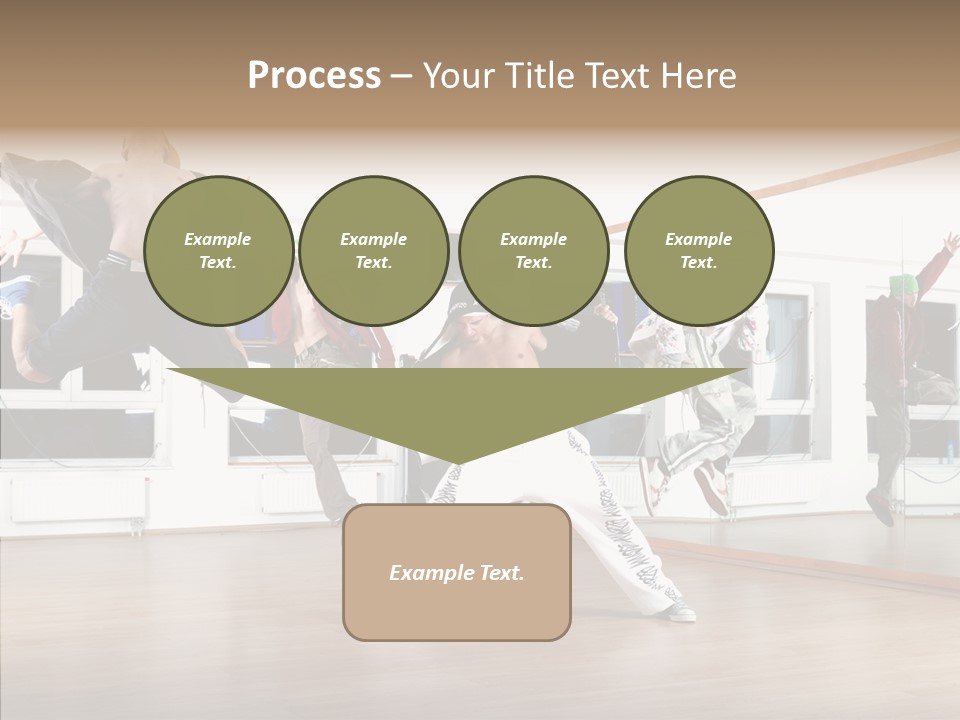 Process – Your Title Text Here

Example Text.

Example Text.

Example Text.

Example Text.

Example Text.